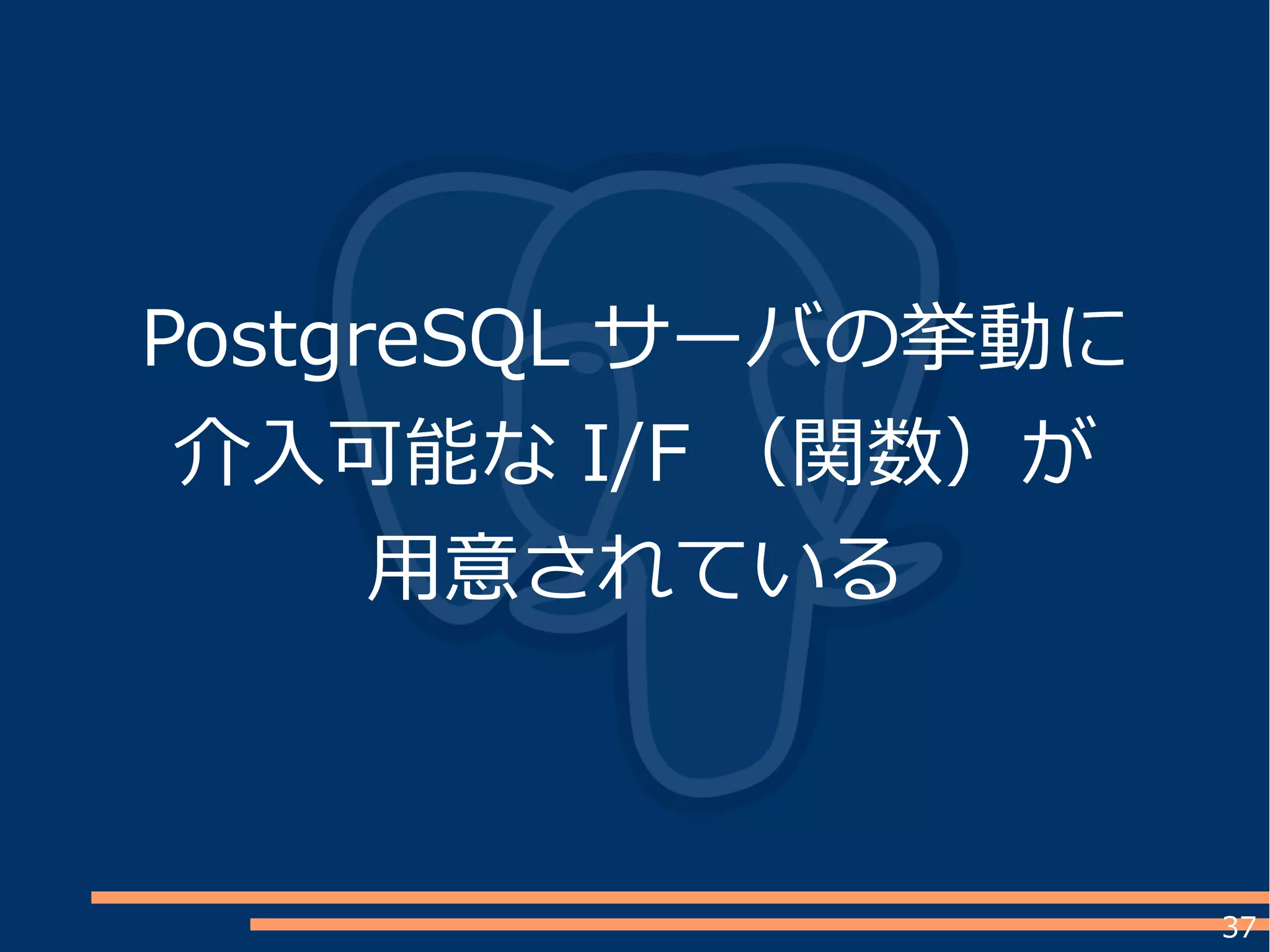 PostgreSQL サーバの挙動に介入可能な I/F （関数）が用意されている

37